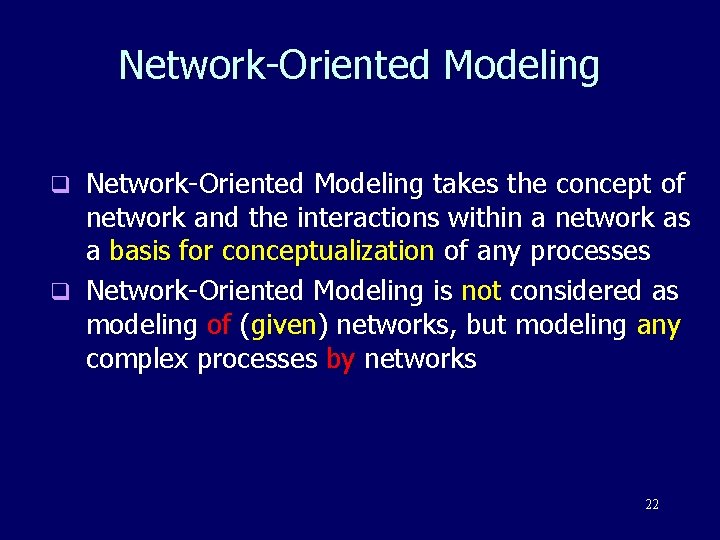 Network-Oriented Modeling

❑ Network-Oriented Modeling takes the concept of network and the interactions within a network as a basis for conceptualization of any processes

❑ Network-Oriented Modeling is not considered as modeling of (given) networks, but modeling any complex processes by networks

22